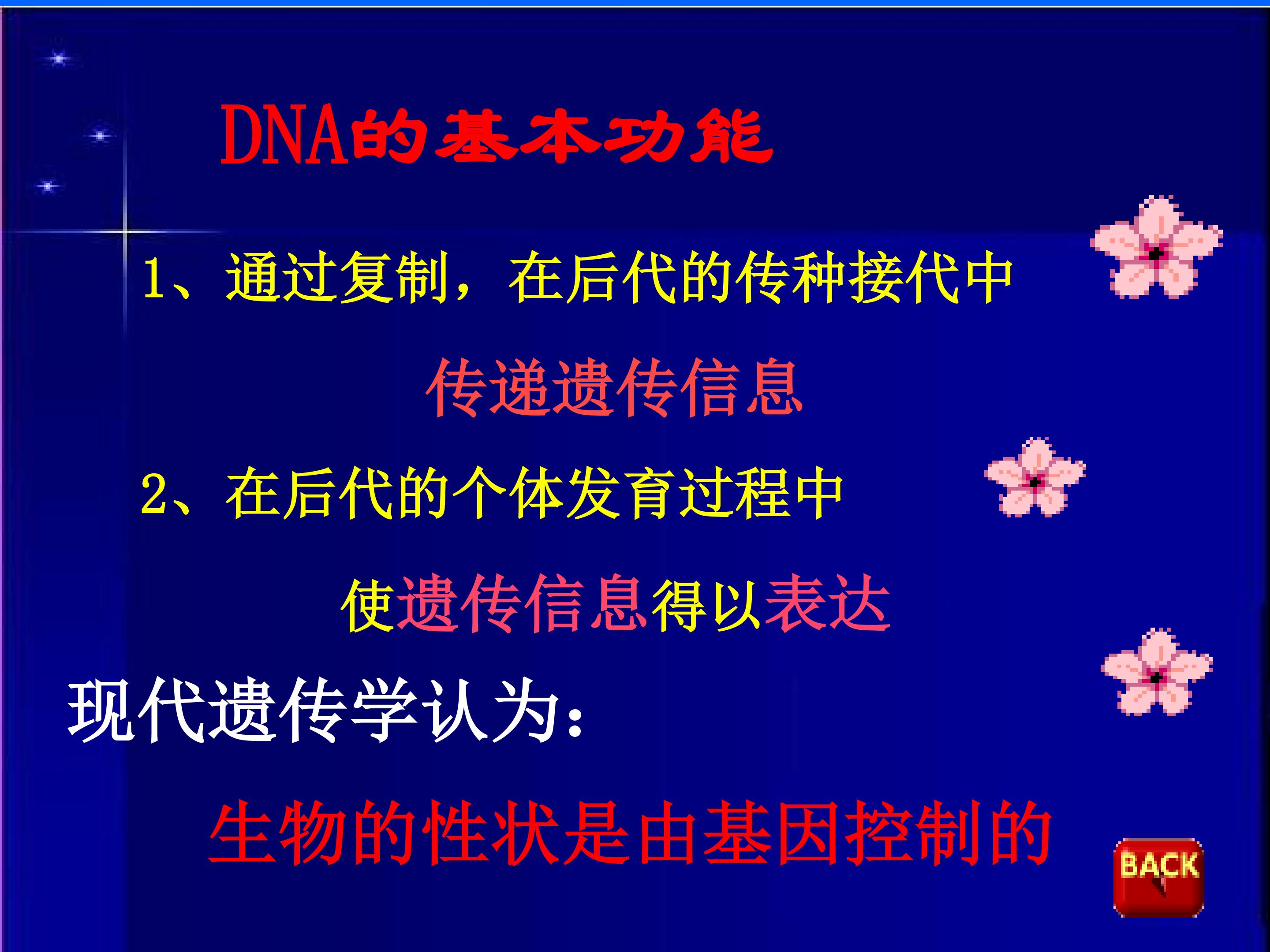 DNA的基本功能

1、通过复制，在后代的传种接代中

传递遗传信息

2、在后代的个体发育过程中

使遗传信息得以表达

现代遗传学认为：

生物的性状是由基因控制的

BACK